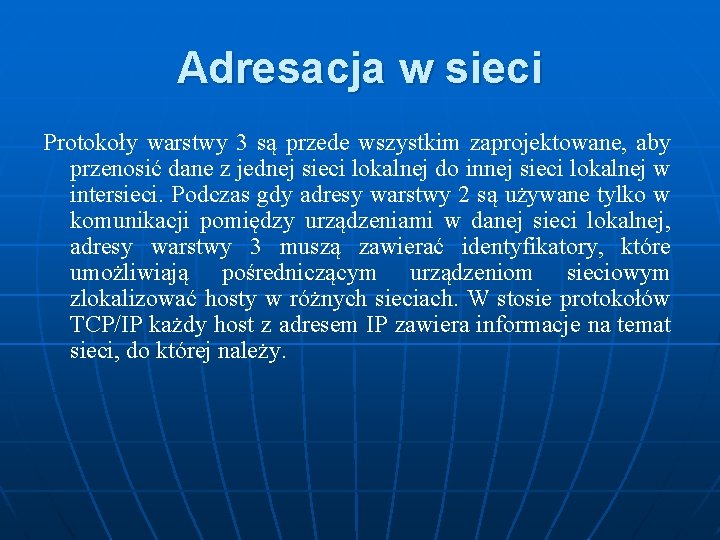 Adresacja w sieci

Protokoły warstwy 3 są przede wszystkim zaprojektowane, aby przenosić dane z jednej sieci lokalnej do innej sieci lokalnej w intersieci. Podczas gdy adresy warstwy 2 są używane tylko w komunikacji pomiędzy urządzeniami w danej sieci lokalnej, adresy warstwy 3 muszą zawierać identyfikatory, które umożliwiają pośredniczącym urządzeniom sieciowym zlokalizować hosty w różnych sieciach. W stosie protokołów TCP/IP każdy host z adresem IP zawiera informacje na temat sieci, do której należy.